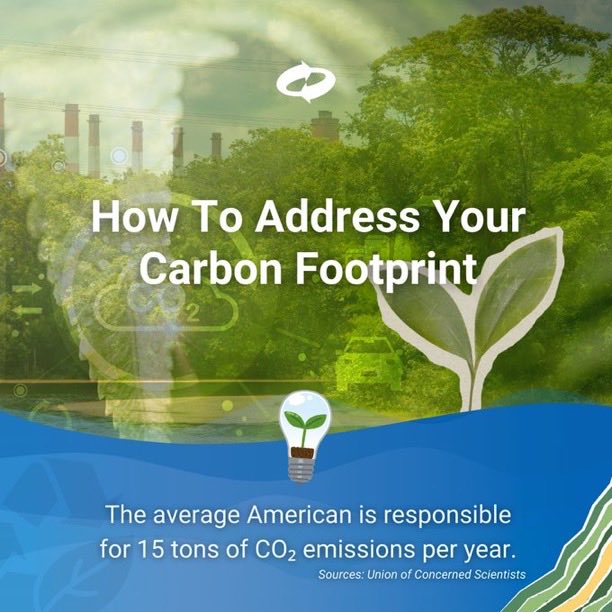 How To Address Your Carbon Footprint

$CO_2$

The average American is responsible for 15 tons of $CO_2$ emissions per year.

Sources: Union of Concerned Scientists